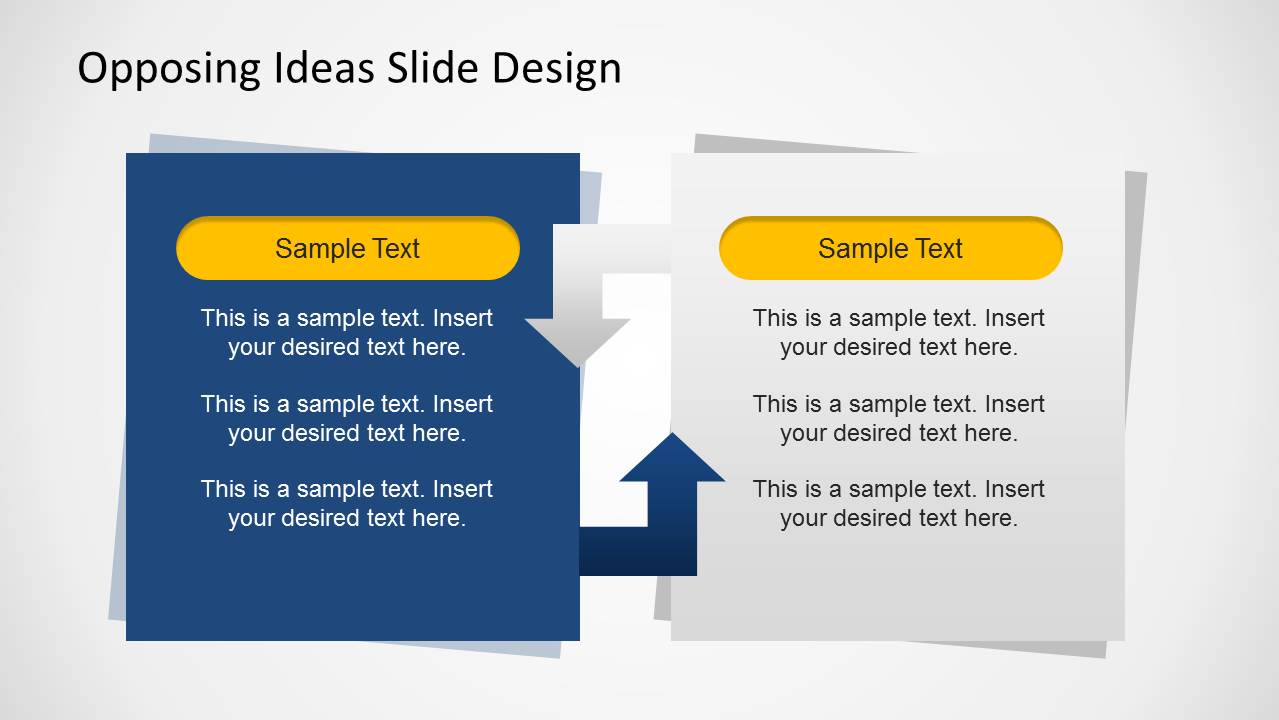 Opposing Ideas Slide Design

Sample Text

This is a sample text. Insert your desired text here.

This is a sample text. Insert your desired text here.

This is a sample text. Insert your desired text here.

Sample Text

This is a sample text. Insert your desired text here.

This is a sample text. Insert your desired text here.

This is a sample text. Insert your desired text here.